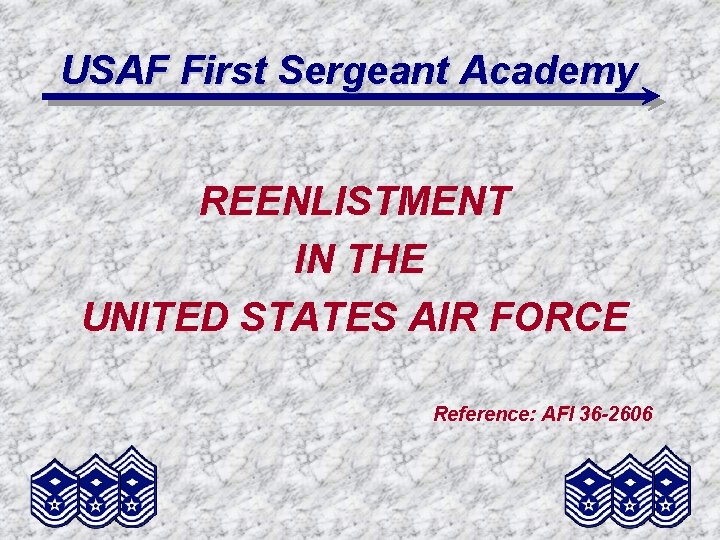 USAF First Sergeant Academy

REENLISTMENT
IN THE
UNITED STATES AIR FORCE

Reference: AFI 36-2606